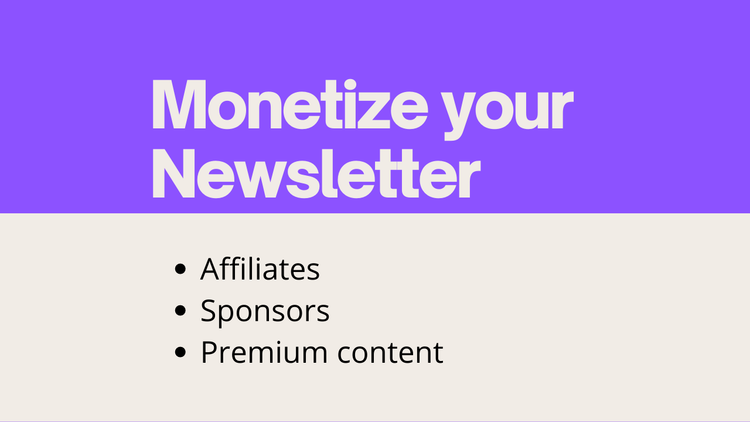 Monetize your Newsletter

- Affiliates
- Sponsors
- Premium content